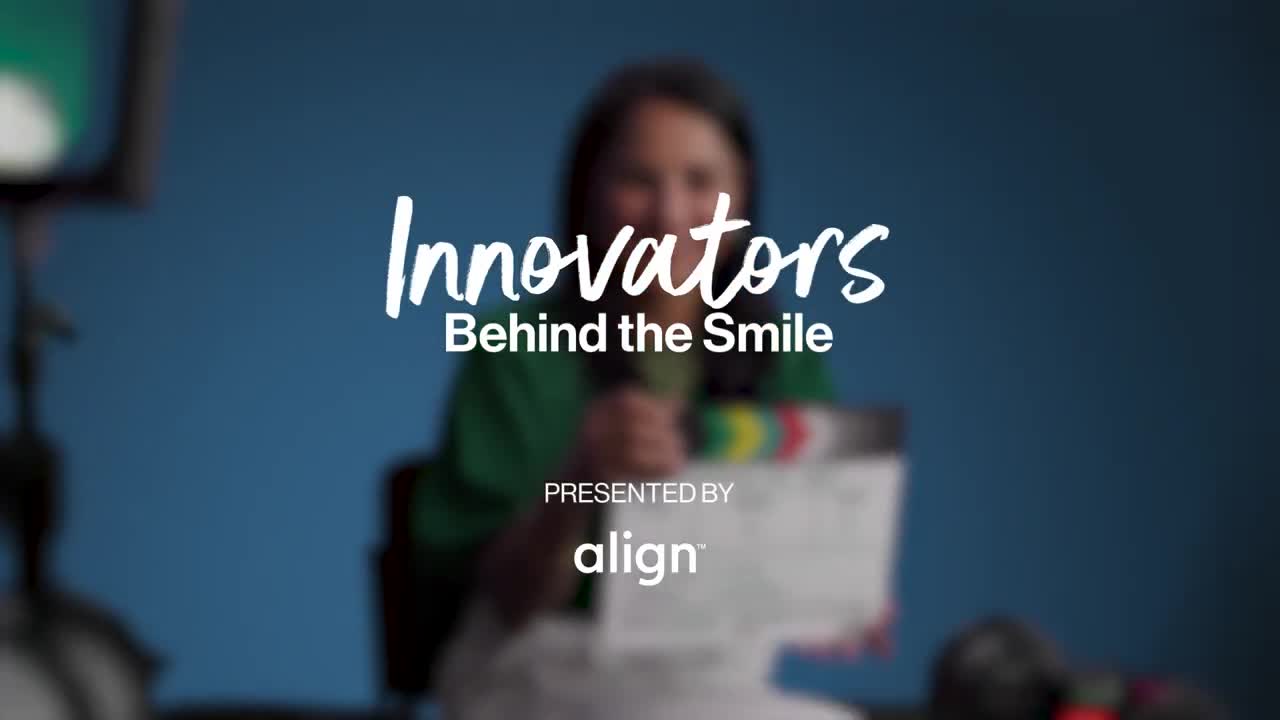 Innovators
Behind the Smile

PRESENTED BY

align™